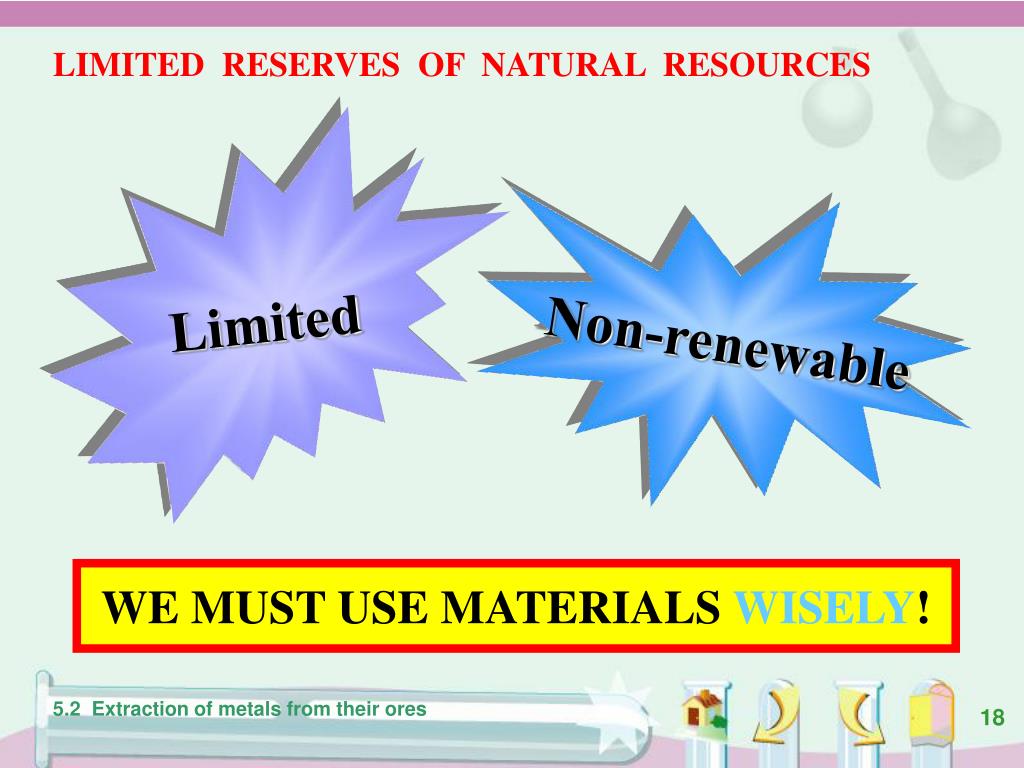 LIMITED RESERVES OF NATURAL RESOURCES

Limited

Non-renewable

WE MUST USE MATERIALS WISELY!

5.2 Extraction of metals from their ores

18